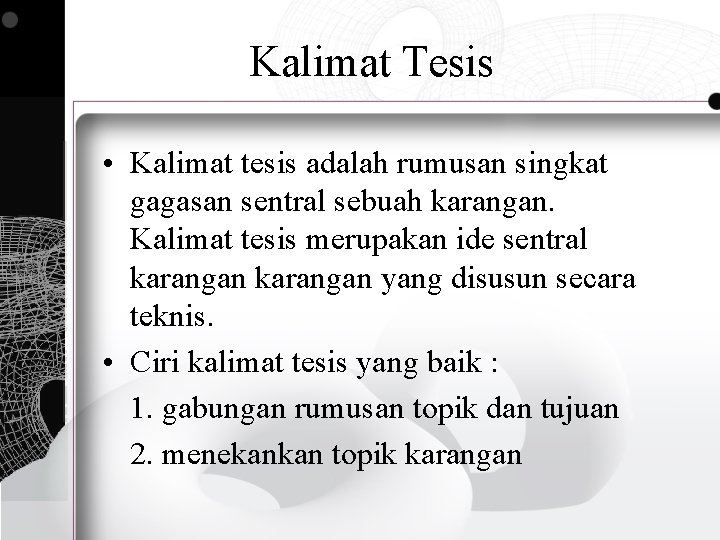 Kalimat Tesis

• Kalimat tesis adalah rumusan singkat gagasan sentral sebuah karangan. Kalimat tesis merupakan ide sentral karangan karangan yang disusun secara teknis.

• Ciri kalimat tesis yang baik :

1. gabungan rumusan topik dan tujuan

2. menekankan topik karangan